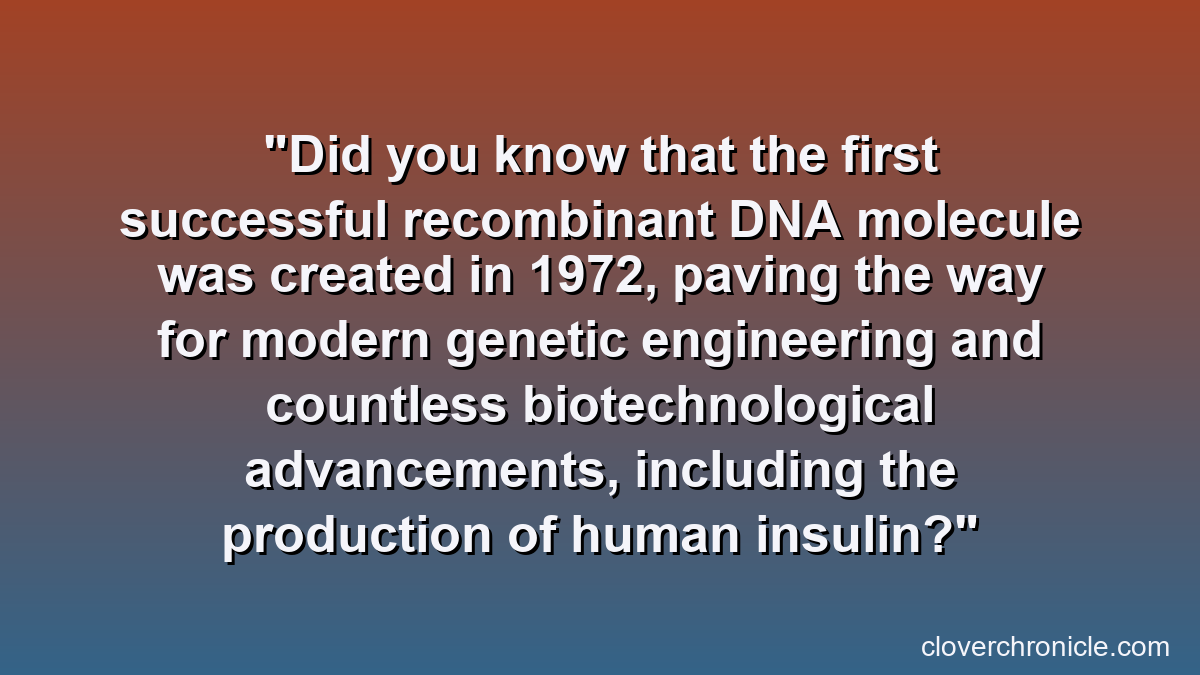 "Did you know that the first successful recombinant DNA molecule was created in 1972, paving the way for modern genetic engineering and countless biotechnological advancements, including the production of human insulin?"

cloverchronicle.com